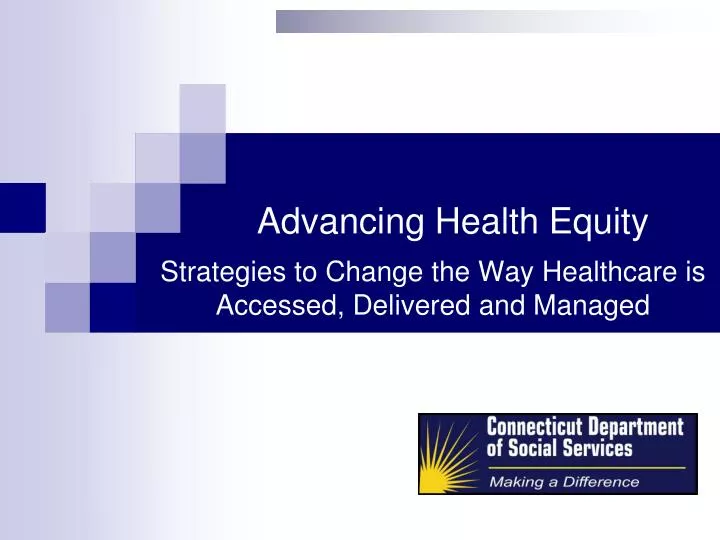 Advancing Health Equity

Strategies to Change the Way Healthcare is Accessed, Delivered and Managed

Connecticut Department of Social Services

Making a Difference